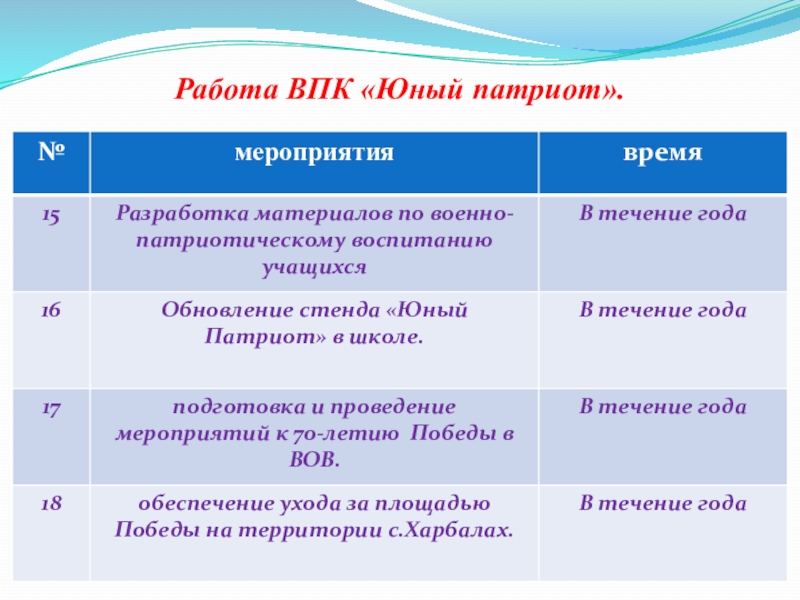 Работа ВПК «Юный патриот».

| № | мероприятия | время |
|---|---|---|
| 15 | Разработка материалов по военно-патриотическому воспитанию учащихся | В течение года |
| 16 | Обновление стенда «Юный Патриот» в школе. | В течение года |
| 17 | подготовка и проведение мероприятий к 70-летию Победы в ВОВ. | В течение года |
| 18 | обеспечение ухода за площадью Победы на территории с.Харбалах. | В течение года |